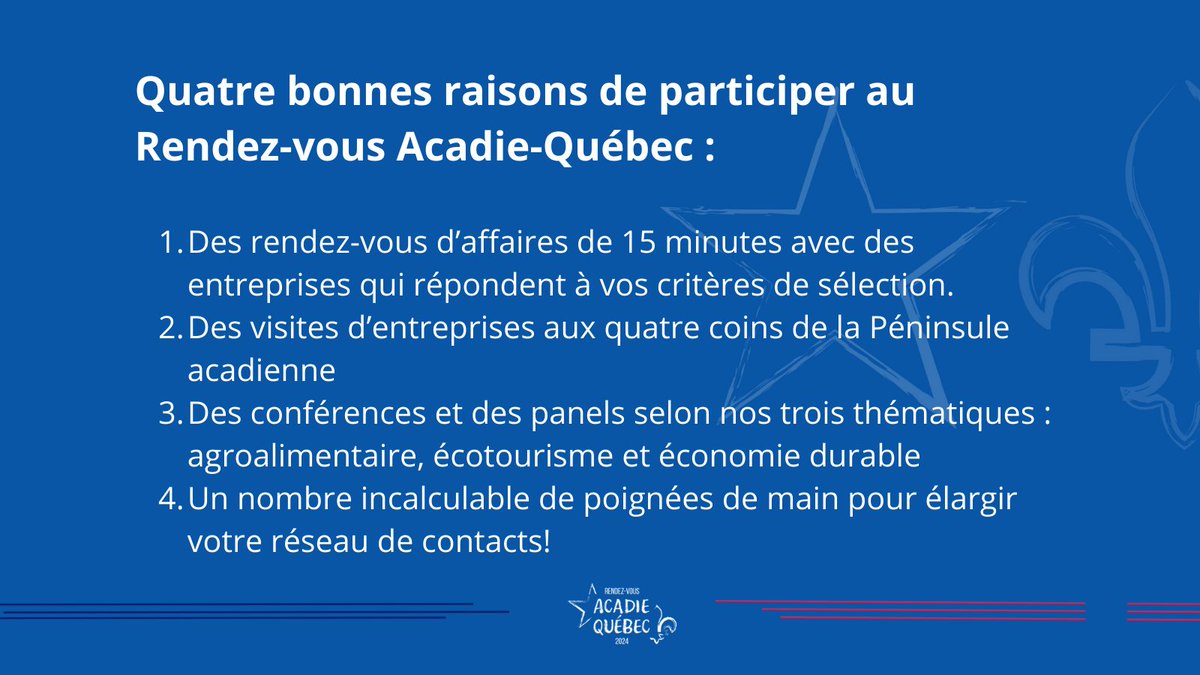 Quatre bonnes raisons de participer au Rendez-vous Acadie-Québec :

1. Des rendez-vous d'affaires de 15 minutes avec des entreprises qui répondent à vos critères de sélection.
2. Des visites d'entreprises aux quatre coins de la Péninsule acadienne
3. Des conférences et des panels selon nos trois thématiques : agroalimentaire, écotourisme et économie durable
4. Un nombre incalculable de poignées de main pour élargir votre réseau de contacts!

RENDEZ-VOUS
ACADIE
QUÉBEC
2024